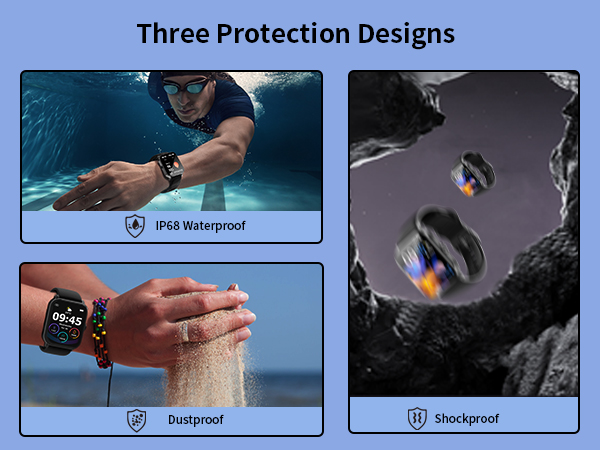 Three Protection Designs

IP68 Waterproof

09:45

Dustproof

Shockproof